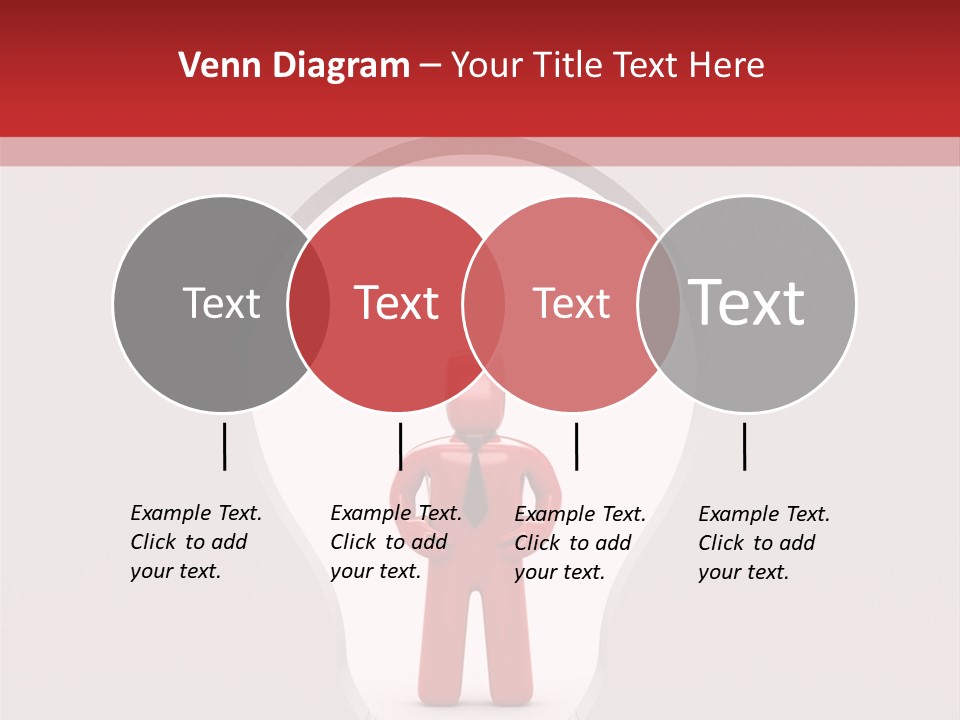 Venn Diagram – Your Title Text Here

Text

Text

Text

Text

Example Text. Click to add your text.

Example Text. Click to add your text.

Example Text. Click to add your text.

Example Text. Click to add your text.